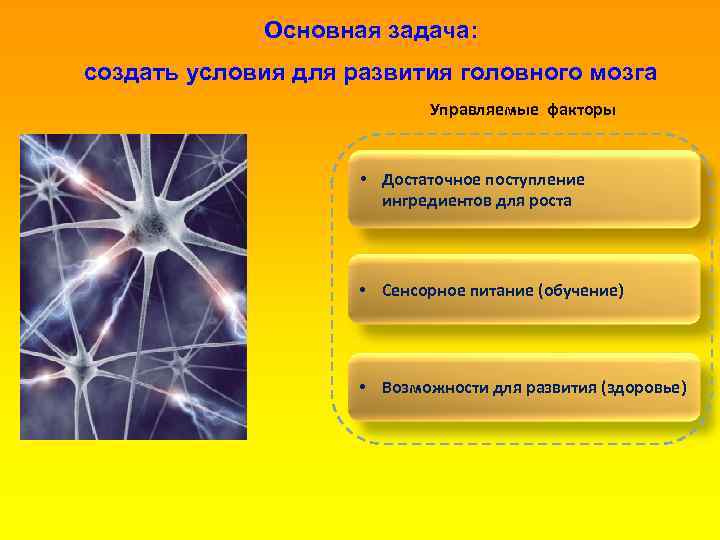 Основная задача:

создать условия для развития головного мозга

Управляемые факторы

• Достаточное поступление ингредиентов для роста

• Сенсорное питание (обучение)

• Возможности для развития (здоровье)